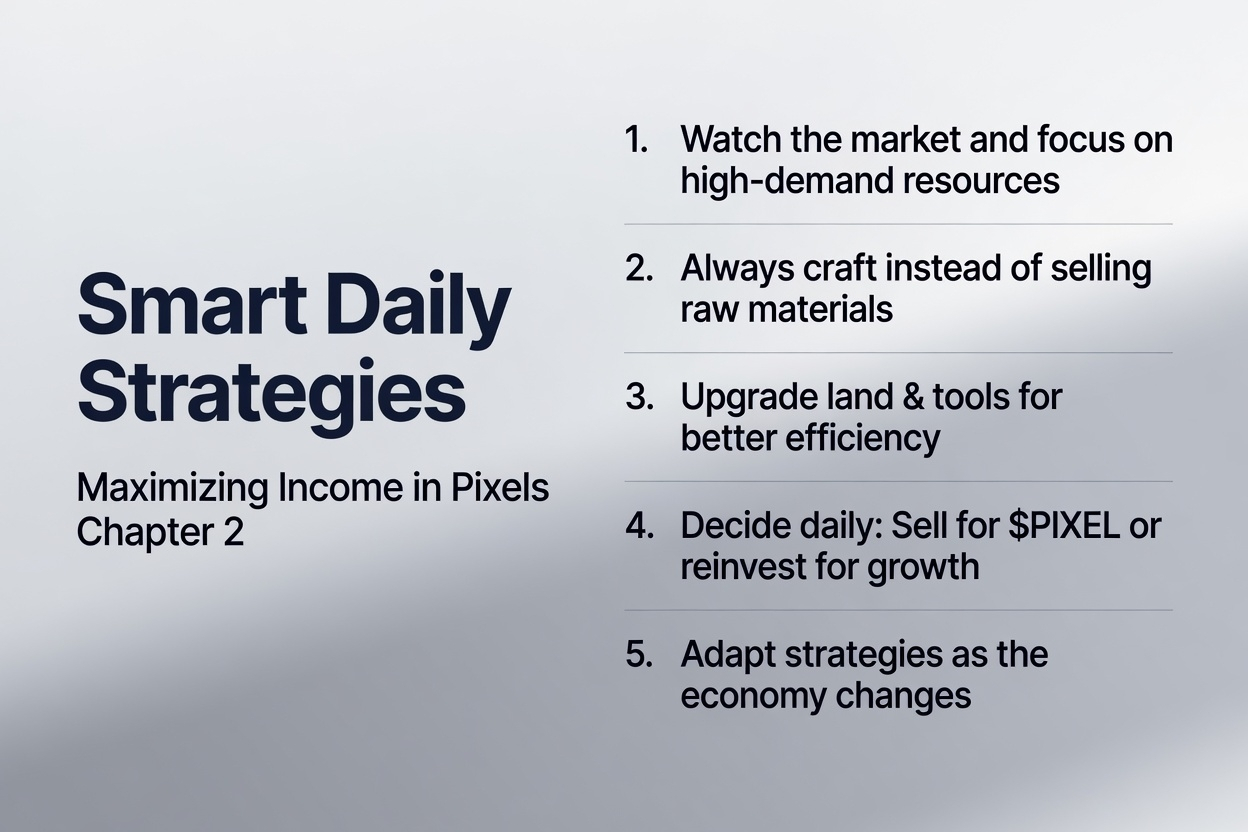 Smart Daily Strategies

Maximizing Income in Pixels
Chapter 2

1. Watch the market and focus on high-demand resources

2. Always craft instead of selling raw materials

3. Upgrade land & tools for better efficiency

4. Decide daily: Sell for \$PIXEL or reinvest for growth

5. Adapt strategies as the economy changes